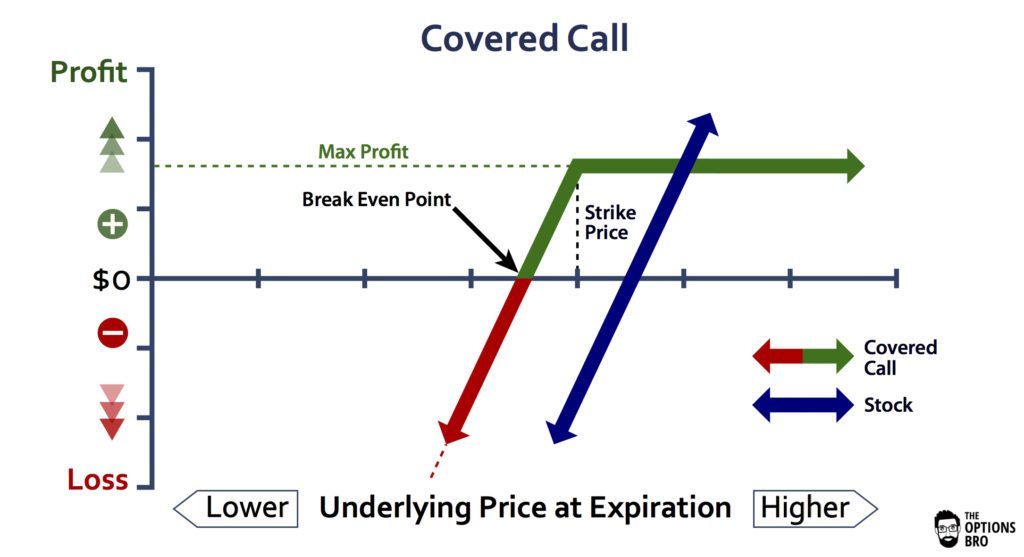 Covered Call

Profit

Max Profit

Break Even Point

Strike Price

$0

Covered Call

Stock

Loss

Lower

Underlying Price at Expiration

Higher

THE OPTIONS BRO